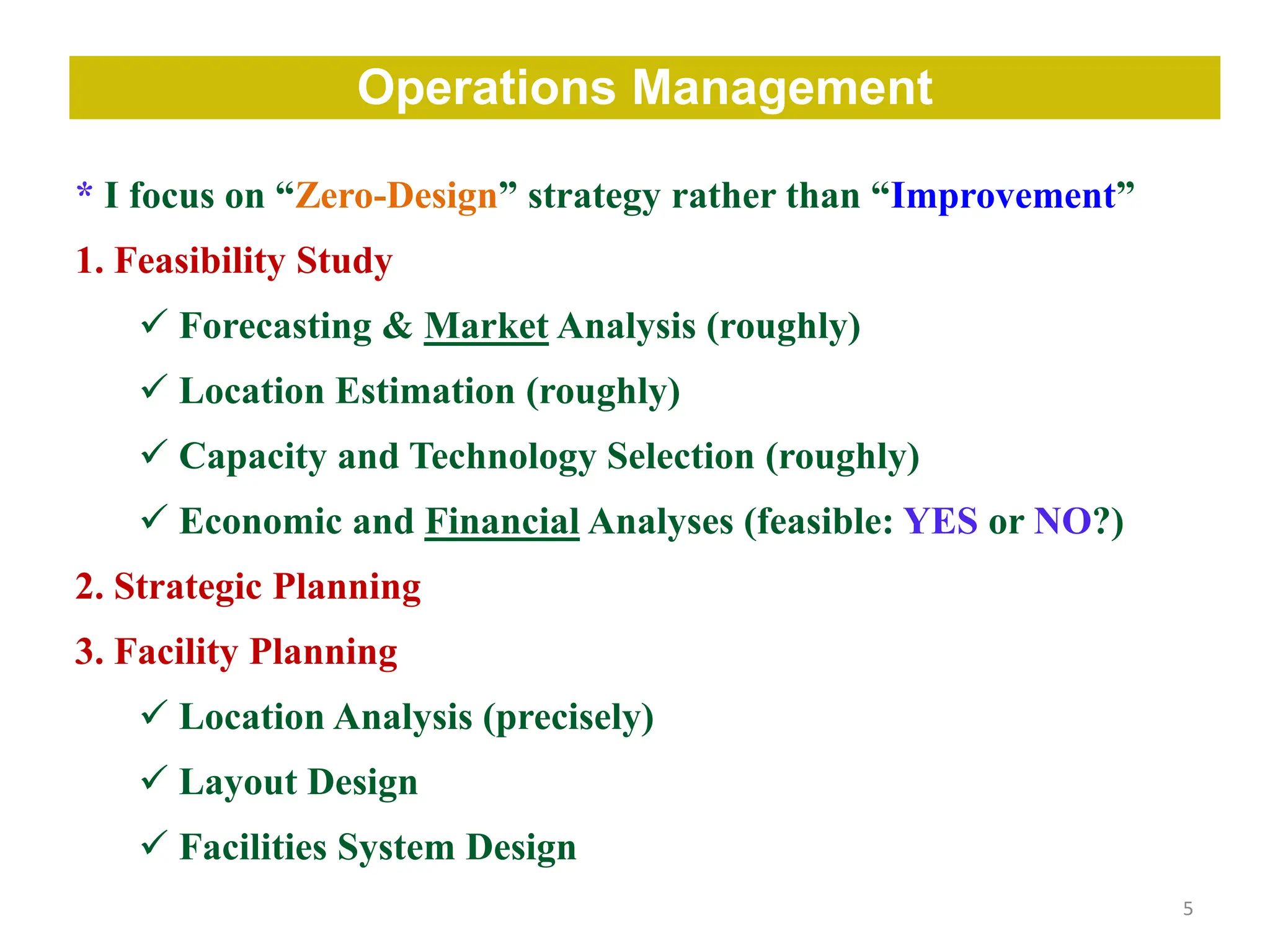 Operations Management

* I focus on “Zero-Design” strategy rather than “Improvement”

1. Feasibility Study

✓ Forecasting & Market Analysis (roughly)

✓ Location Estimation (roughly)

✓ Capacity and Technology Selection (roughly)

✓ Economic and Financial Analyses (feasible: YES or NO?)

2. Strategic Planning

3. Facility Planning

✓ Location Analysis (precisely)

✓ Layout Design

✓ Facilities System Design

5